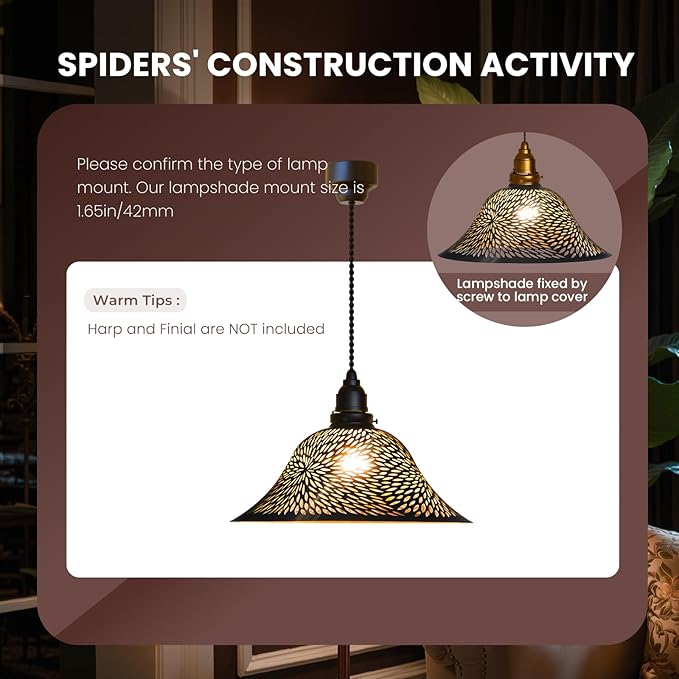 SPIDERS' CONSTRUCTION ACTIVITY

Please confirm the type of lamp mount. Our lampshade mount size is 1.65in/42mm

Lampshade fixed by screw to lamp cover

Warm Tips :

Harp and Finial are NOT included